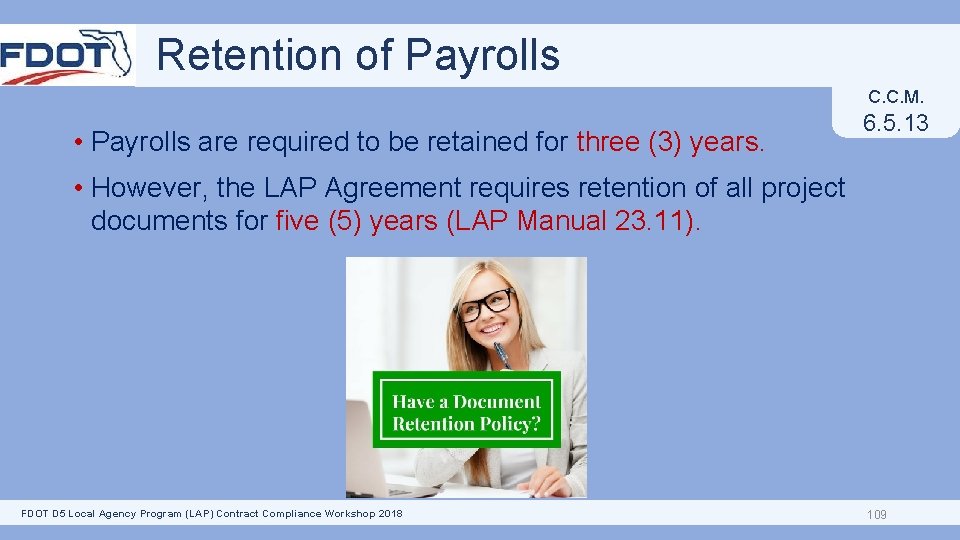 FDOT

Retention of Payrolls

C.C.M.
6.5.13

• Payrolls are required to be retained for three (3) years.

• However, the LAP Agreement requires retention of all project documents for five (5) years (LAP Manual 23.11).

Have a Document Retention Policy?

FDOT D5 Local Agency Program (LAP) Contract Compliance Workshop 2018

109